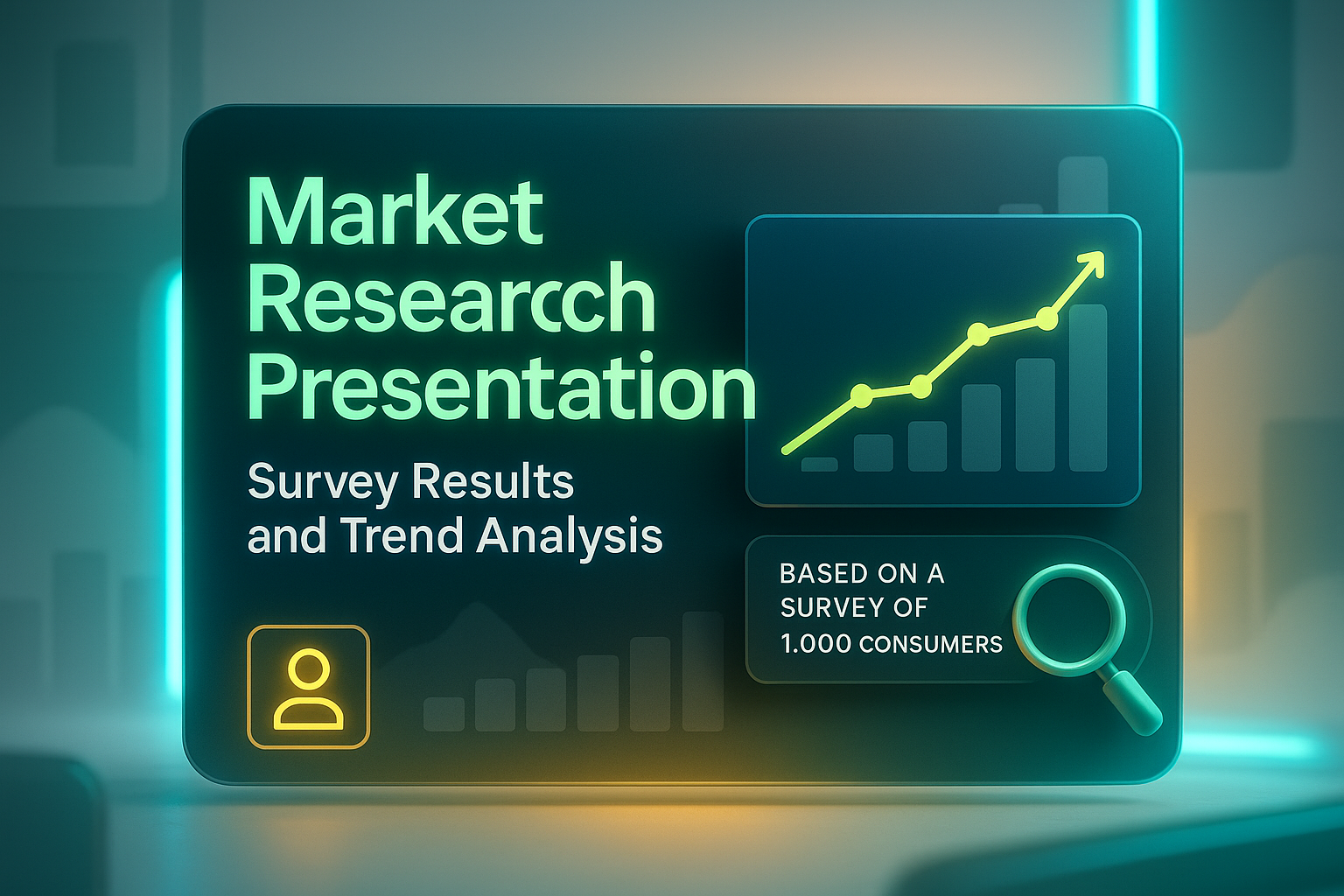 Market Researcch Presentation

Survey Results and Trend Analysis

BASED ON A SURVEY OF 1.000 CONSUMERS